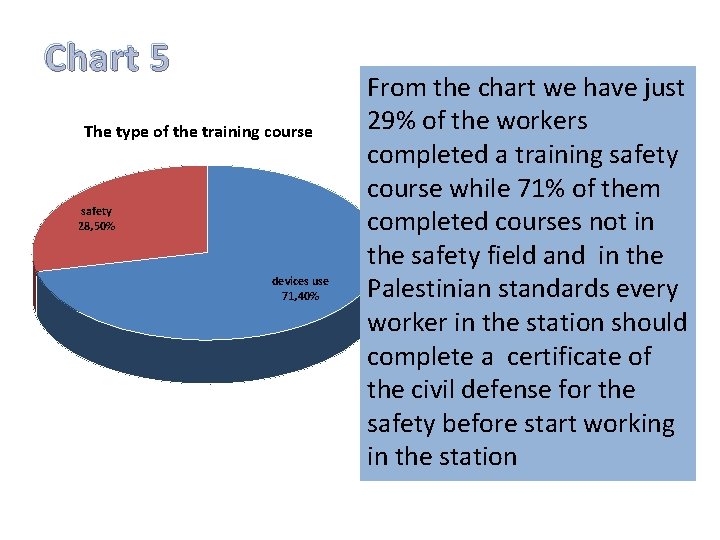 Chart 5

The type of the training course

safety
28,50%

devices use
71,40%

From the chart we have just 29% of the workers completed a training safety course while 71% of them completed courses not in the safety field and in the Palestinian standards every worker in the station should complete a certificate of the civil defense for the safety before start working in the station